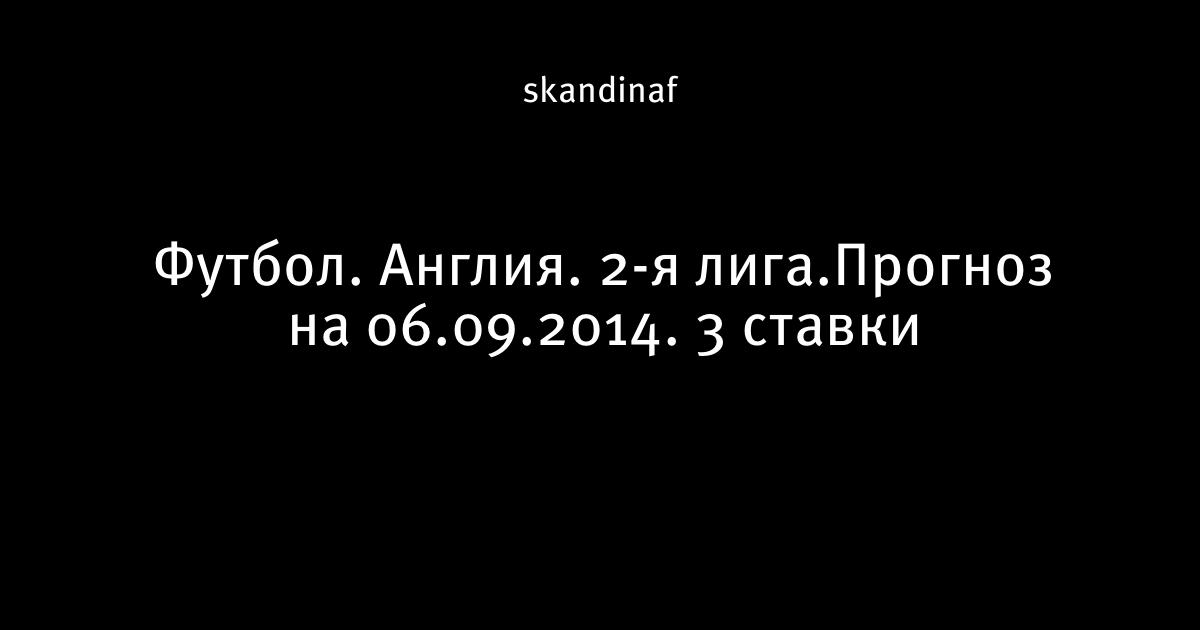 skandinaf

Футбол. Англия. 2-я лига.Прогноз на 06.09.2014. 3 ставки